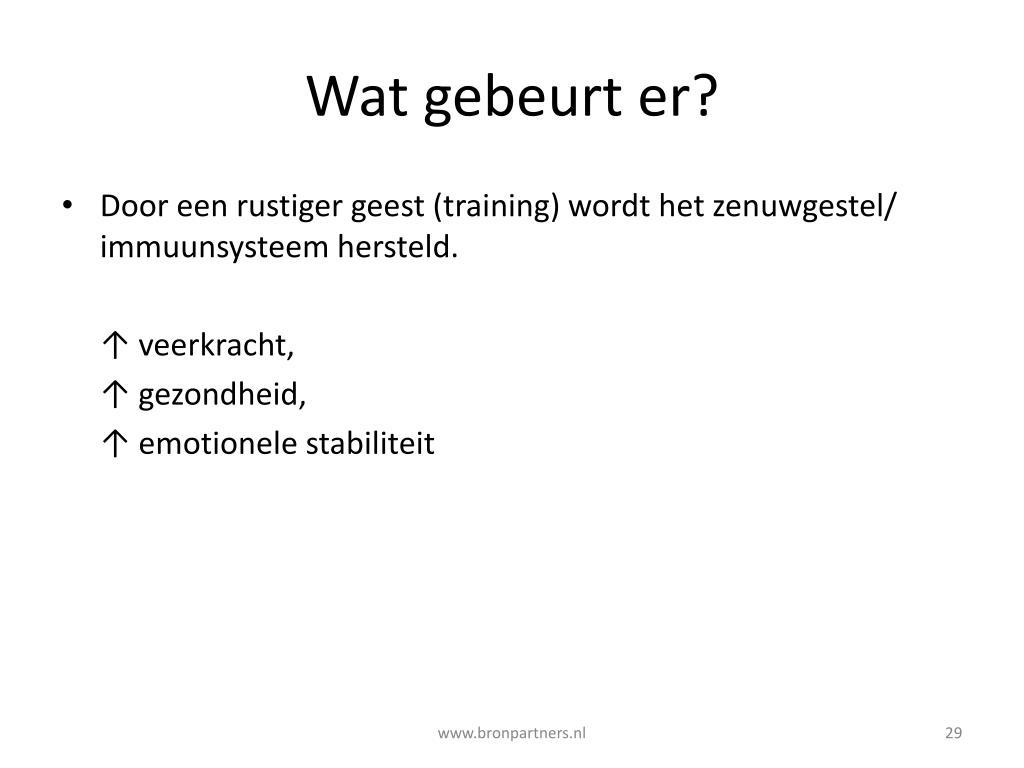 Wat gebeurt er?

• Door een rustiger geest (training) wordt het zenuwgestel/ immuunsysteem hersteld.

↑ veerkracht,

↑ gezondheid,

↑ emotionele stabiliteit

www.bronpartners.nl

29